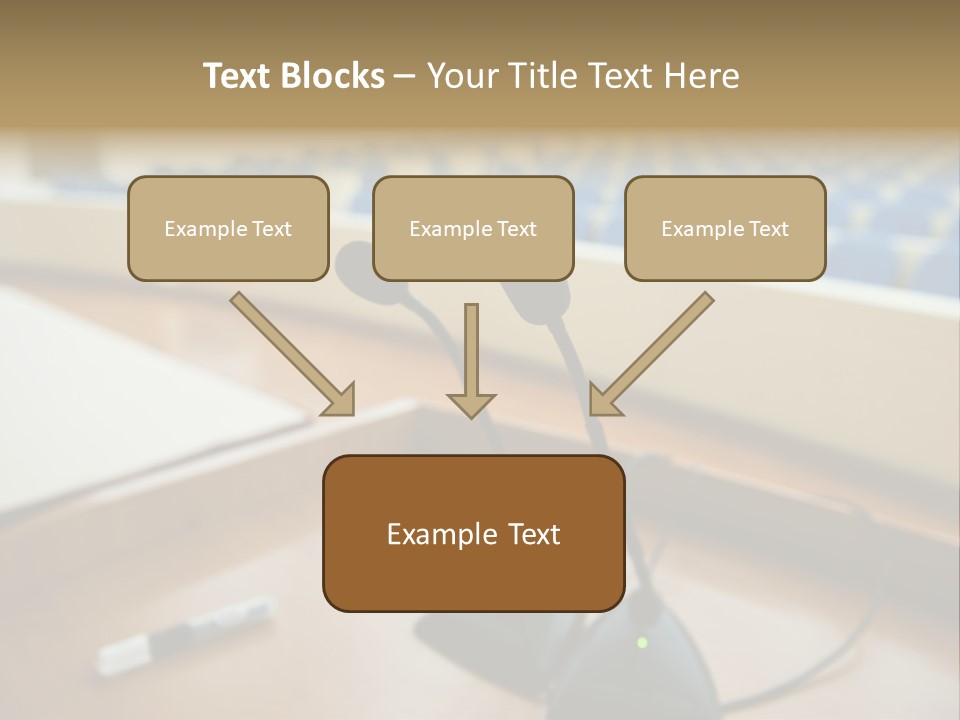 Text Blocks – Your Title Text Here

Example Text

Example Text

Example Text

Example Text